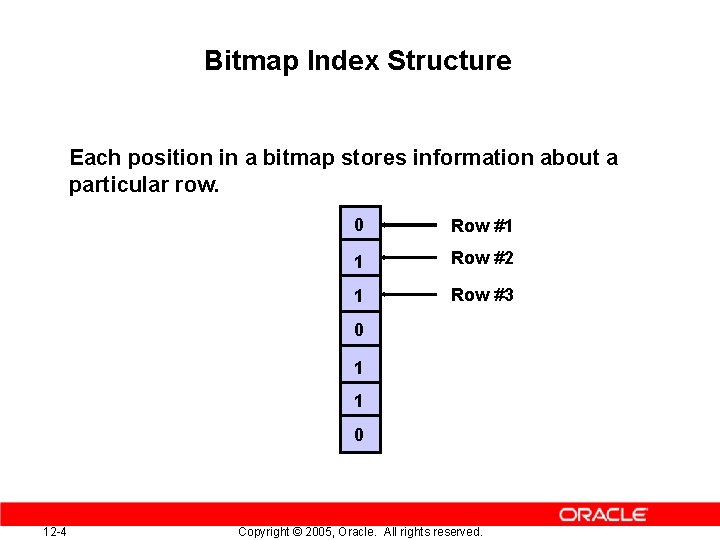 Bitmap Index Structure

Each position in a bitmap stores information about a particular row.

0
1
1
0
1
1
0

Row #1
Row #2
Row #3

ORACLE

12-4

Copyright © 2005, Oracle. All rights reserved.